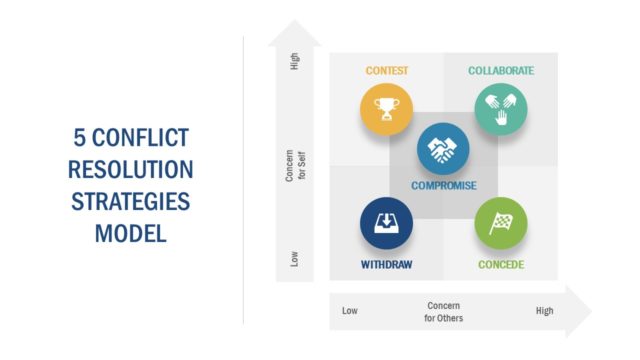 5 CONFLICT RESOLUTION STRATEGIES MODEL

High

Concern for Self

Low

CONTEST

COLLABORATE

COMPROMISE

WITHDRAW

CONCEDE

Low

Concern for Others

High